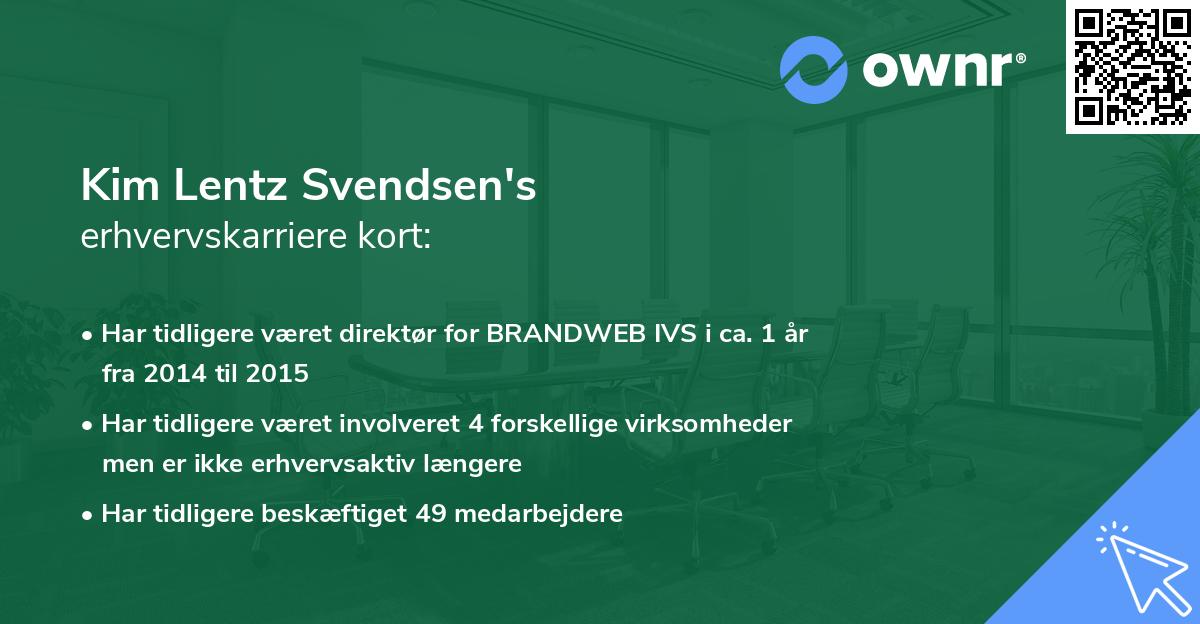 ownr®

Kim Lentz Svendsen's
erhvervskarriere kort:

• Har tidligere været direktør for BRANDWEB IVS i ca. 1 år fra 2014 til 2015
• Har tidligere været involveret 4 forskellige virksomheder men er ikke erhvervsaktiv længere
• Har tidligere beskæftiget 49 medarbejdere